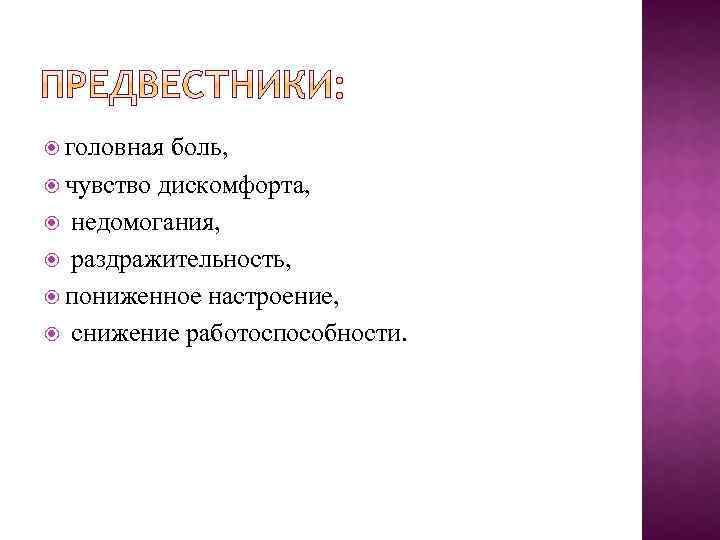 ПРЕДВЕСТНИКИ:

головная боль,
чувство дискомфорта,
недомогания,
раздражительность,
пониженное настроение,
снижение работоспособности.